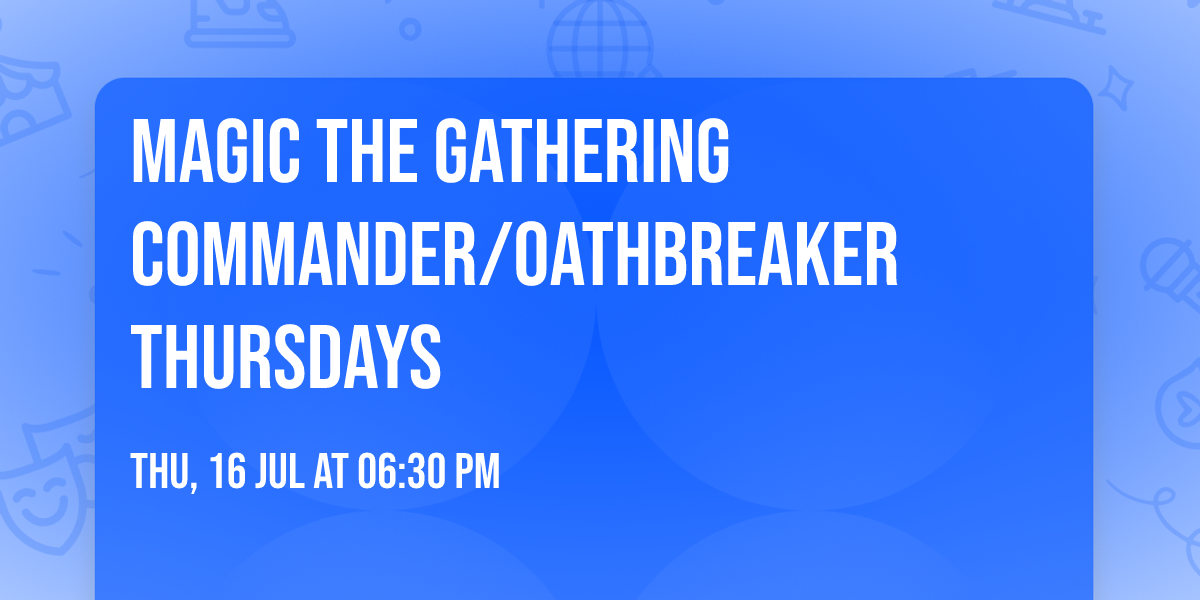 MAGIC THE GATHERING COMMANDER/OATHBREAKER THURSDAYS

THU, 16 JUL AT 06:30 PM